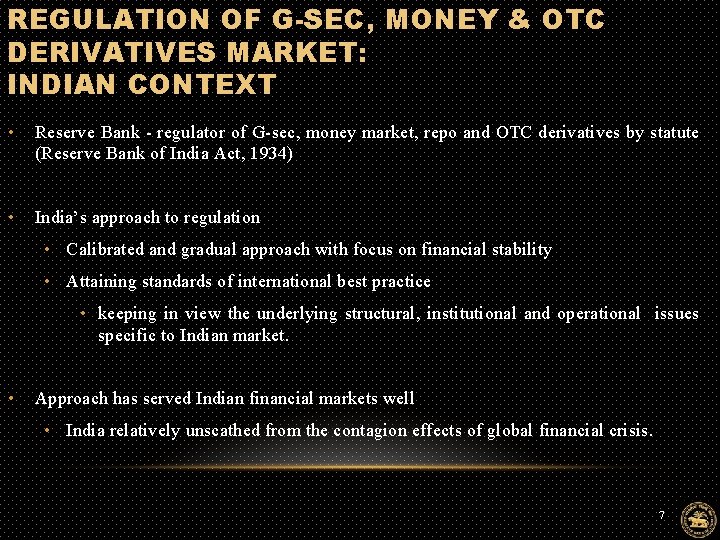 REGULATION OF G-SEC, MONEY & OTC DERIVATIVES MARKET: INDIAN CONTEXT

• Reserve Bank - regulator of G-sec, money market, repo and OTC derivatives by statute (Reserve Bank of India Act, 1934)

• India's approach to regulation
 • Calibrated and gradual approach with focus on financial stability
 • Attaining standards of international best practice
  • keeping in view the underlying structural, institutional and operational issues specific to Indian market.

• Approach has served Indian financial markets well
 • India relatively unscathed from the contagion effects of global financial crisis.

7